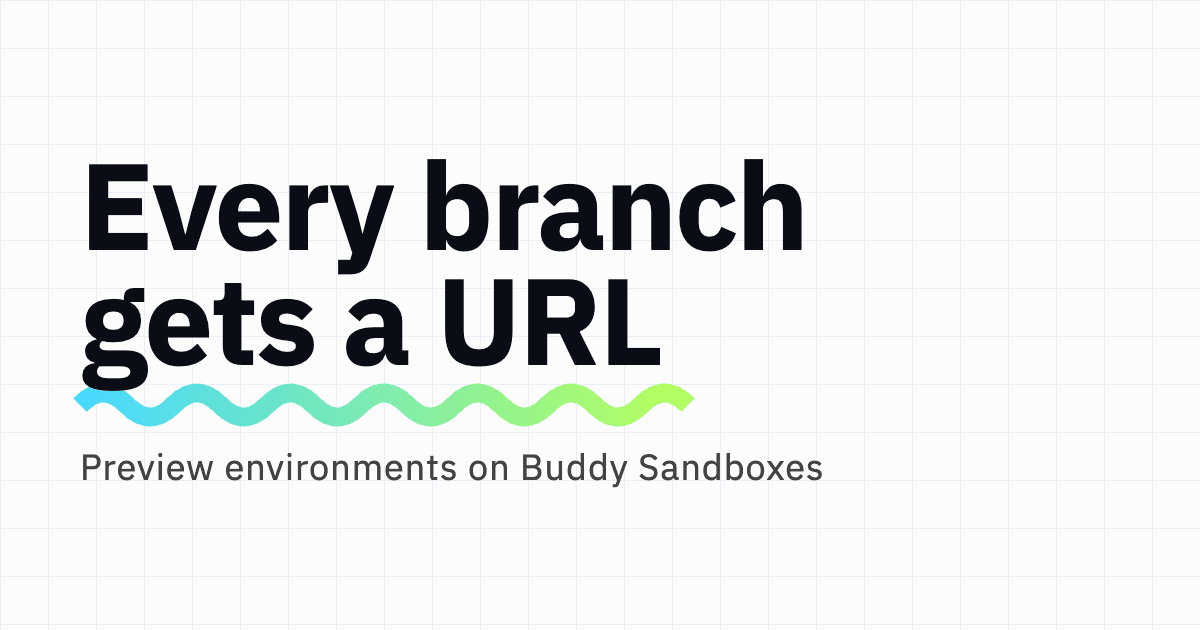 Every branch gets a URL

Preview environments on Buddy Sandboxes